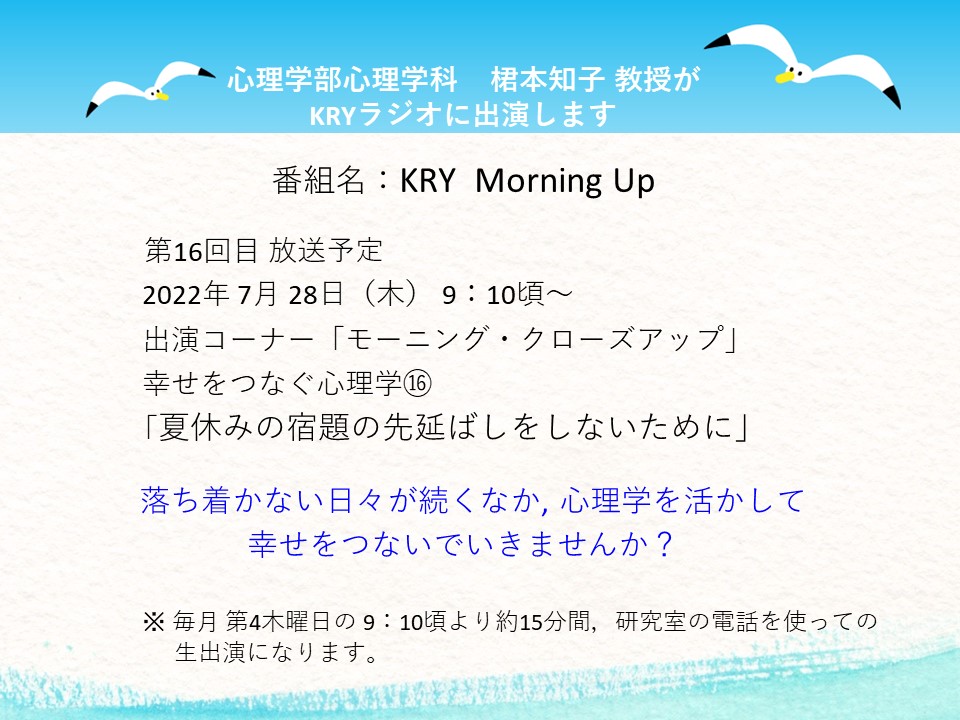 心理学部心理学科　椙本知子 教授が
KRYラジオに出演します

番組名：KRY Morning Up

第16回目 放送予定
2022年 7月 28日（木） 9：10頃～
出演コーナー「モーニング・クローズアップ」
幸せをつなぐ心理学⑯
「夏休みの宿題の先延ばしをしないために」

落ち着かない日々が続くなか, 心理学を活かして
幸せをつないでいきませんか？

※ 毎月 第4木曜日の 9：10頃より約15分間，研究室の電話を使っての生出演になります。